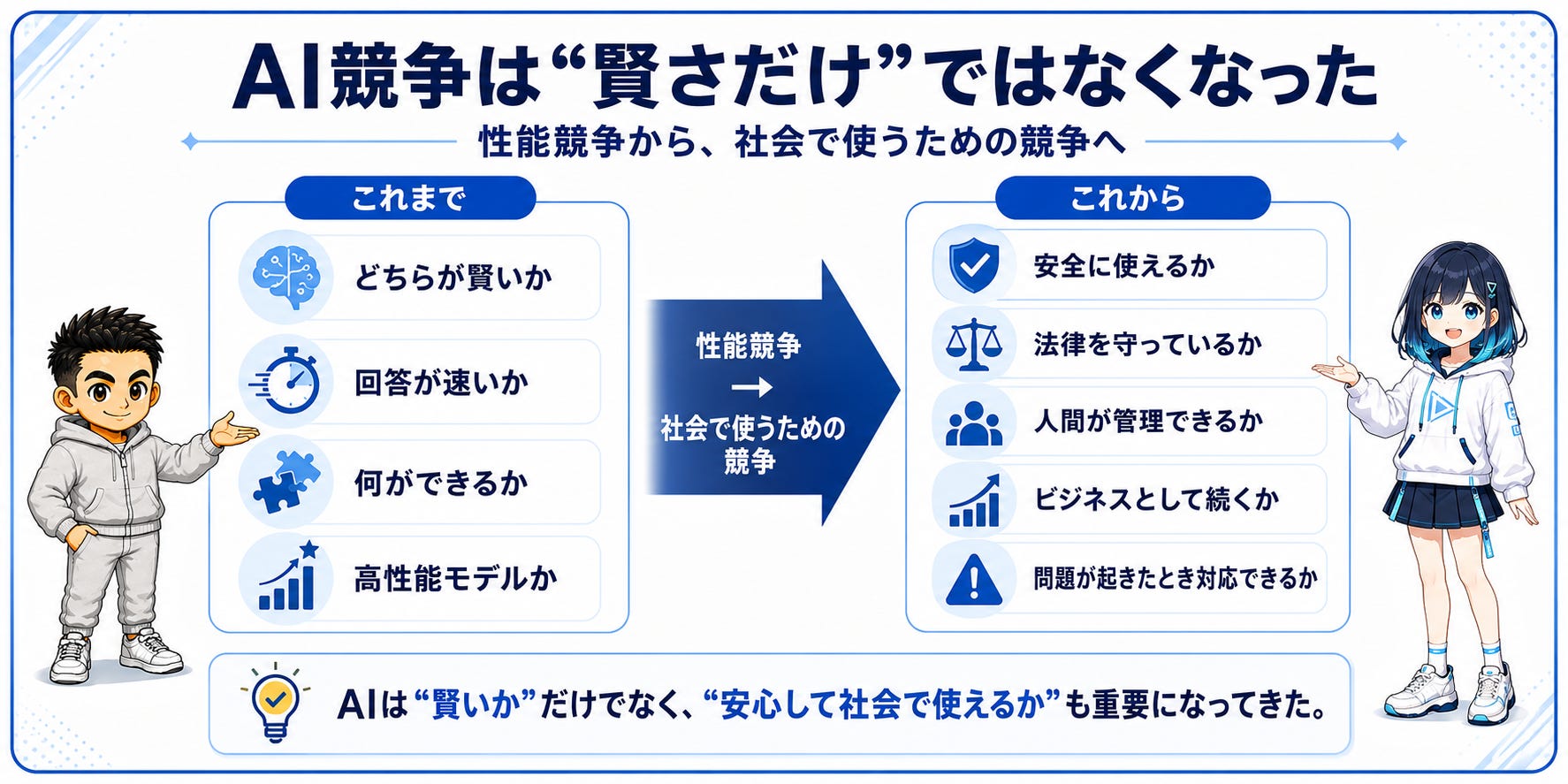 AI競争は“賢さだけ”ではなくなった

性能競争から、社会で使うための競争へ

これまで

どちらが賢いか

回答が速いか

何ができるか

高性能モデルか

性能競争
→
社会で使うための競争

これから

安全に使えるか

法律を守っているか

人間が管理できるか

ビジネスとして続くか

問題が起きたとき対応できるか

AIは“賢いか”だけでなく、“安心して社会で使えるか”も重要になってきた。